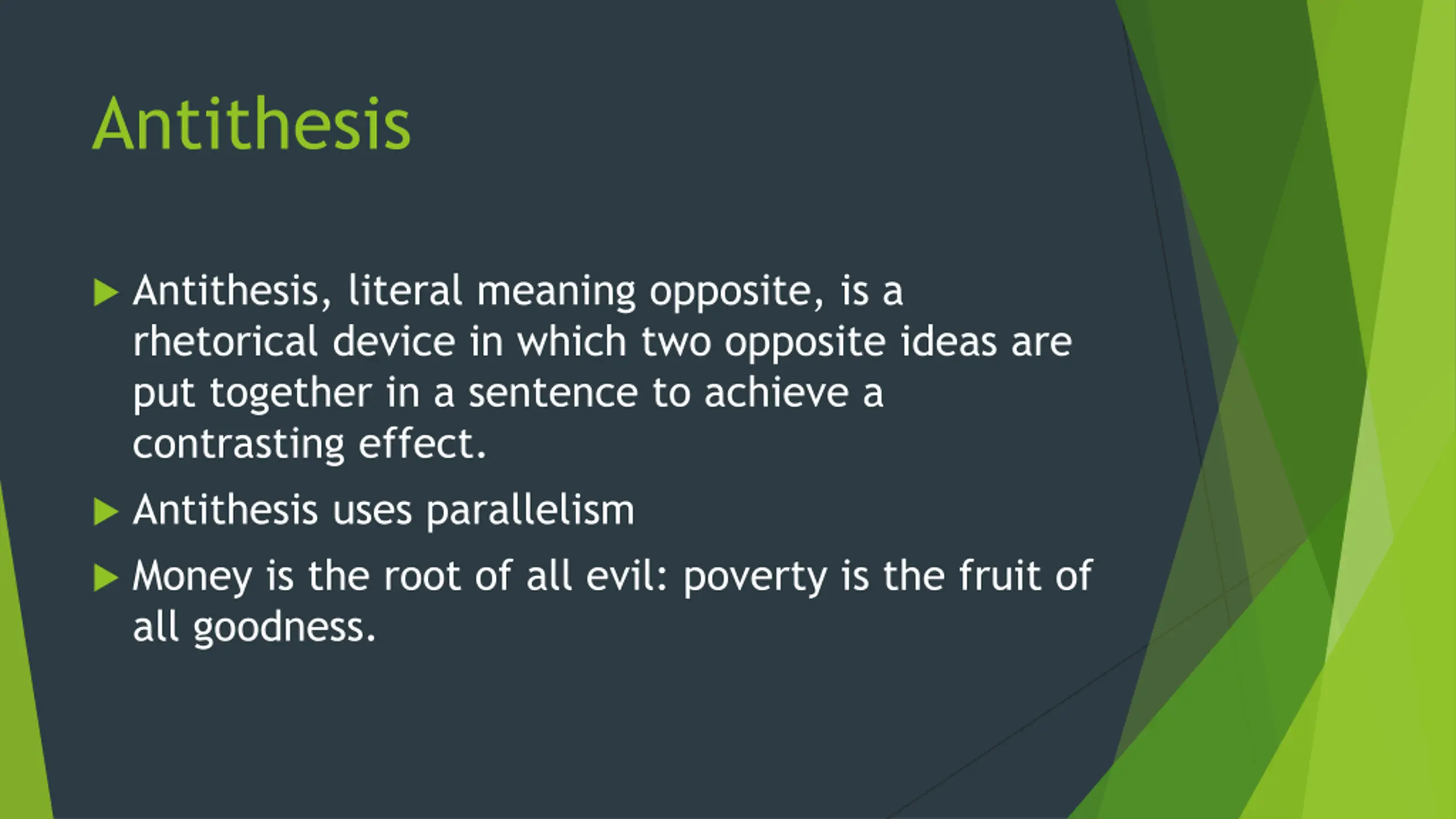 Antithesis

Antithesis, literal meaning opposite, is a rhetorical device in which two opposite ideas are put together in a sentence to achieve a contrasting effect.

Antithesis uses parallelism

Money is the root of all evil: poverty is the fruit of all goodness.